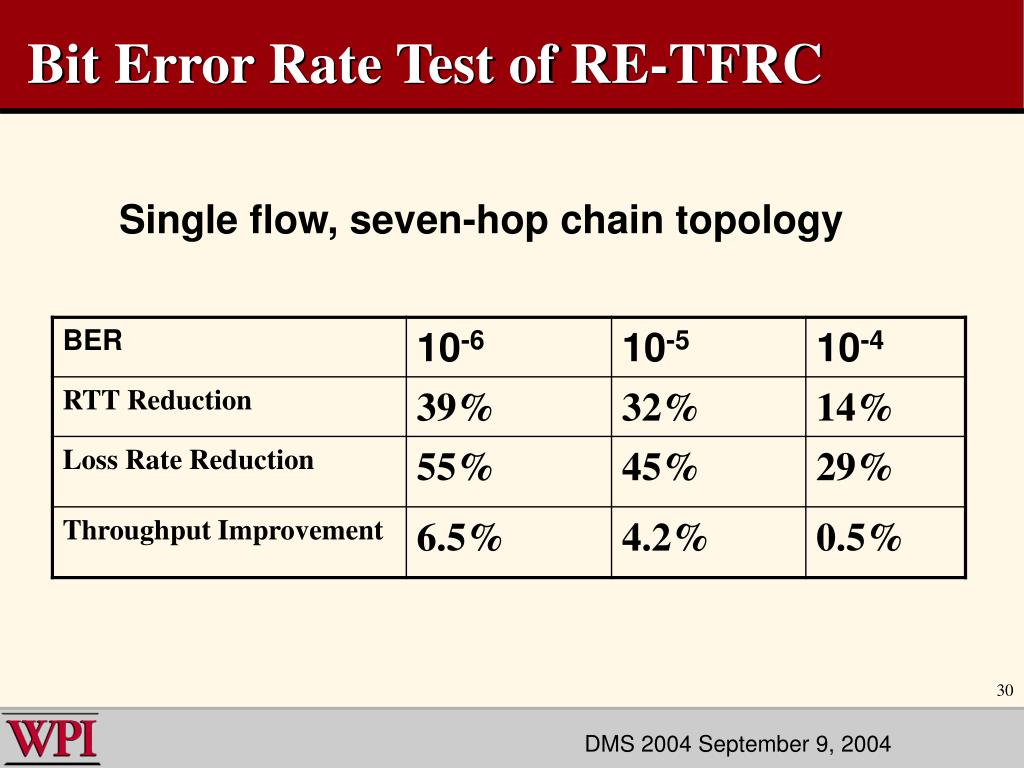 Bit Error Rate Test of RE-TFRC

Single flow, seven-hop chain topology

| BER | $10^{-6}$ | $10^{-5}$ | $10^{-4}$ |
|---|---|---|---|
| RTT Reduction | 39% | 32% | 14% |
| Loss Rate Reduction | 55% | 45% | 29% |
| Throughput Improvement | 6.5% | 4.2% | 0.5% |

30

WPI

DMS 2004 September 9, 2004